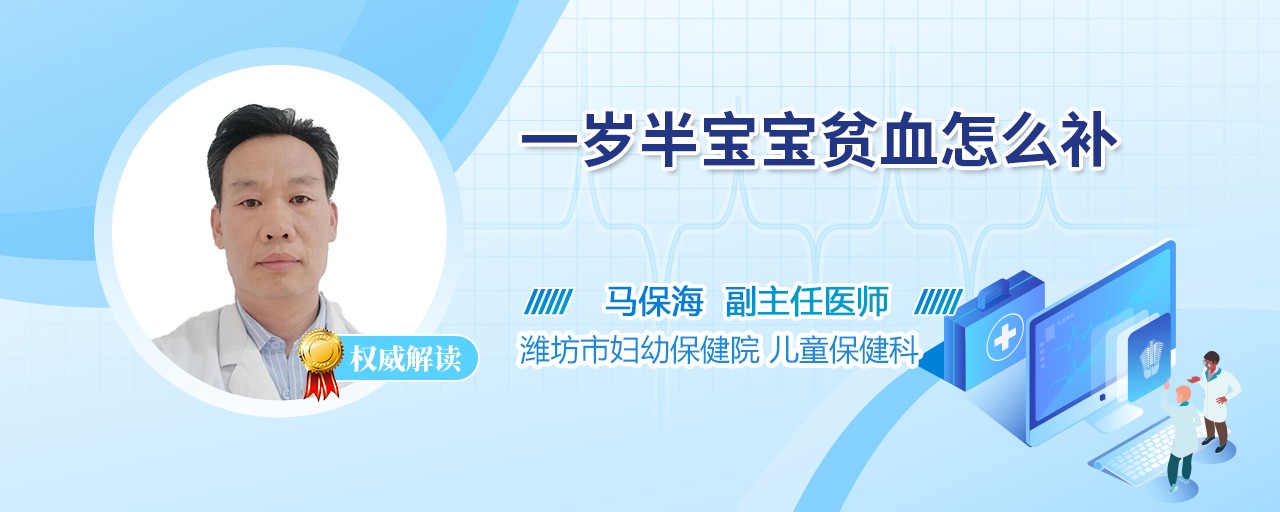 一岁半宝宝贫血怎么补

马保海 副主任医师

潍坊市妇幼保健院 儿童保健科

权威解读